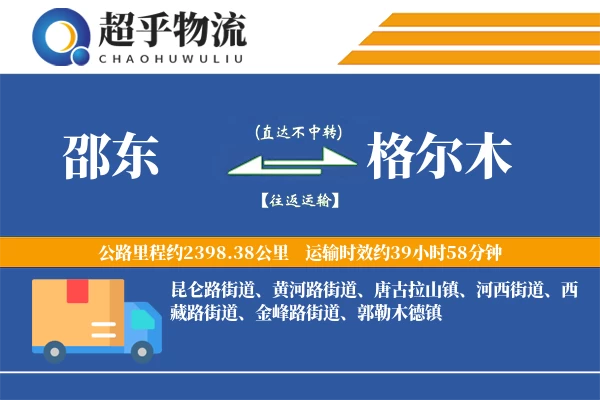 超乎物流
CHAOHUWULIU

邵东

(直达不中转)

【往返运输】

格尔木

公路里程约2398.38公里　运输时效约39小时58分钟

昆仑路街道、黄河路街道、唐古拉山镇、河西街道、西藏路街道、金峰路街道、郭勒木德镇